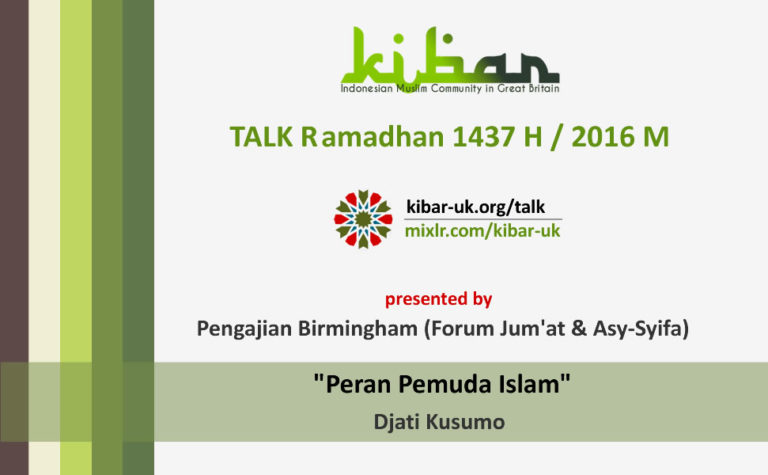 kibar
Indonesian Muslim Community in Great Britain

TALK Ramadhan 1437 H / 2016 M

kibar-uk.org/talk
mixlr.com/kibar-uk

presented by
Pengajian Birmingham (Forum Jum'at & Asy-Syifa)

"Peran Pemuda Islam"
Djati Kusumo